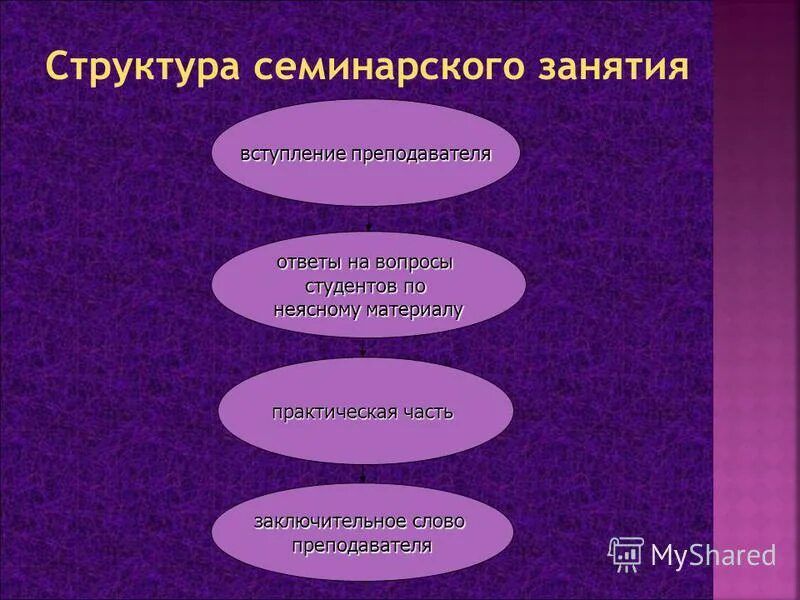 Структура семинарского занятия

вступление преподавателя

ответы на вопросы студентов по неясному материалу

практическая часть

заключительное слово преподавателя

MyShared